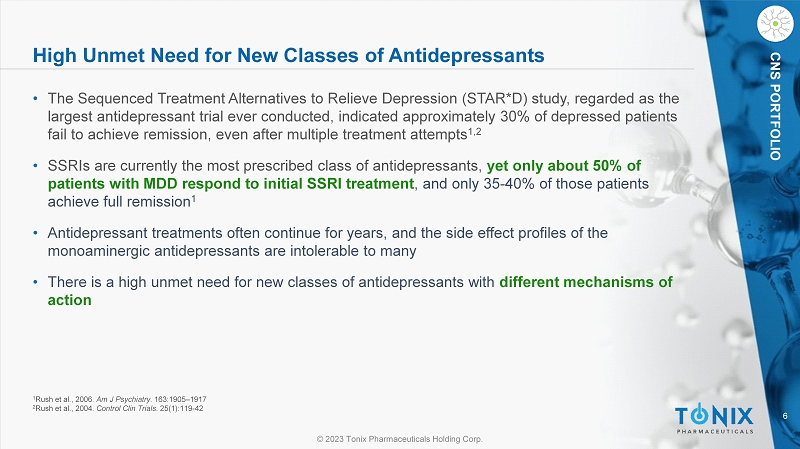 High Unmet Need for New Classes of Antidepressants

CNS PORTFOLIO

• The Sequenced Treatment Alternatives to Relieve Depression (STAR*D) study, regarded as the largest antidepressant trial ever conducted, indicated approximately 30% of depressed patients fail to achieve remission, even after multiple treatment attempts$^{1,2}$

• SSRIs are currently the most prescribed class of antidepressants, yet only about 50% of patients with MDD respond to initial SSRI treatment, and only 35-40% of those patients achieve full remission$^{1}$

• Antidepressant treatments often continue for years, and the side effect profiles of the monoaminergic antidepressants are intolerable to many

• There is a high unmet need for new classes of antidepressants with different mechanisms of action

$^{1}$Rush et al., 2006. Am J Psychiatry. 163:1905–1917
$^{2}$Rush et al., 2004. Control Clin Trials. 25(1):119-42

TONIX PHARMACEUTICALS

6

© 2023 Tonix Pharmaceuticals Holding Corp.